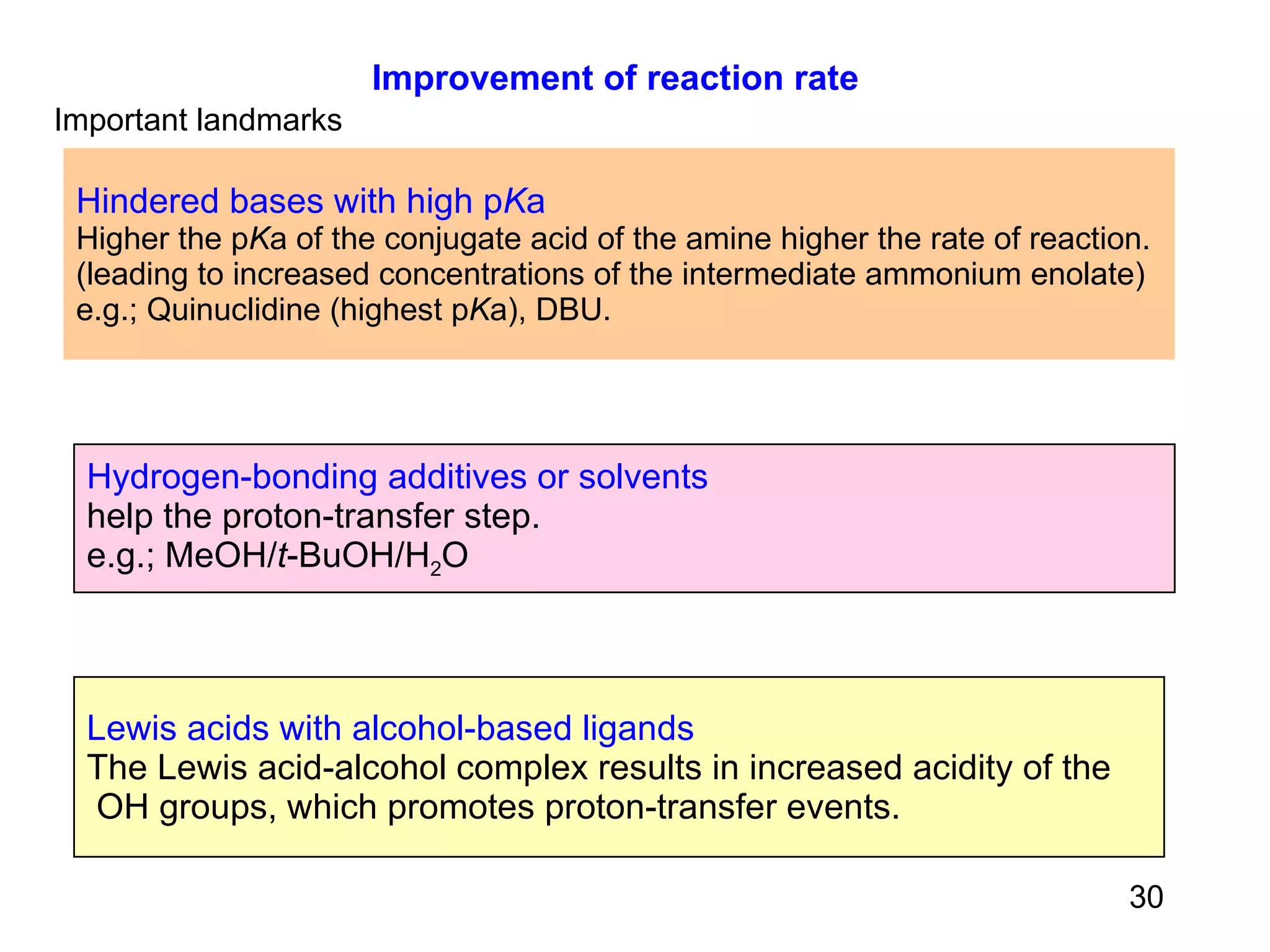 Improvement of reaction rate

Important landmarks

Hindered bases with high pKa
Higher the pKa of the conjugate acid of the amine higher the rate of reaction. (leading to increased concentrations of the intermediate ammonium enolate)
e.g.; Quinuclidine (highest pKa), DBU.

Hydrogen-bonding additives or solvents
help the proton-transfer step.
e.g.; MeOH/t-BuOH/$H_2O$

Lewis acids with alcohol-based ligands
The Lewis acid-alcohol complex results in increased acidity of the OH groups, which promotes proton-transfer events.

30